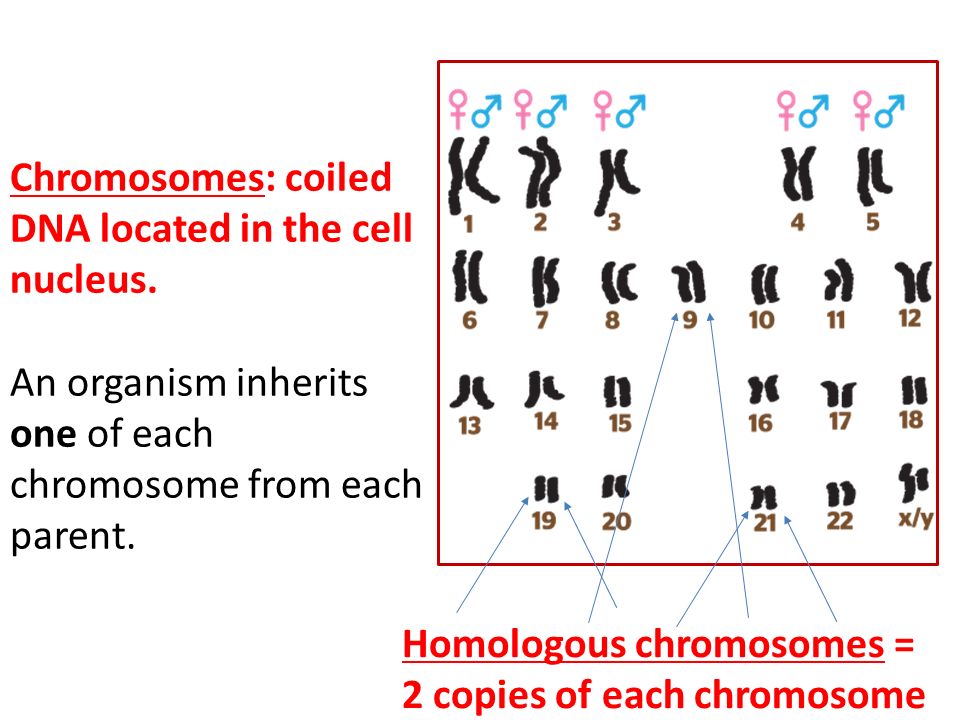 Chromosomes: coiled DNA located in the cell nucleus.

An organism inherits one of each chromosome from each parent.

♀♂ ♀♂ ♀♂ ♀♂ ♀♂

1 2 3 4 5

6 7 8 9 10 11 12

13 14 15 16 17 18

19 20 21 22 x/y

Homologous chromosomes = 2 copies of each chromosome